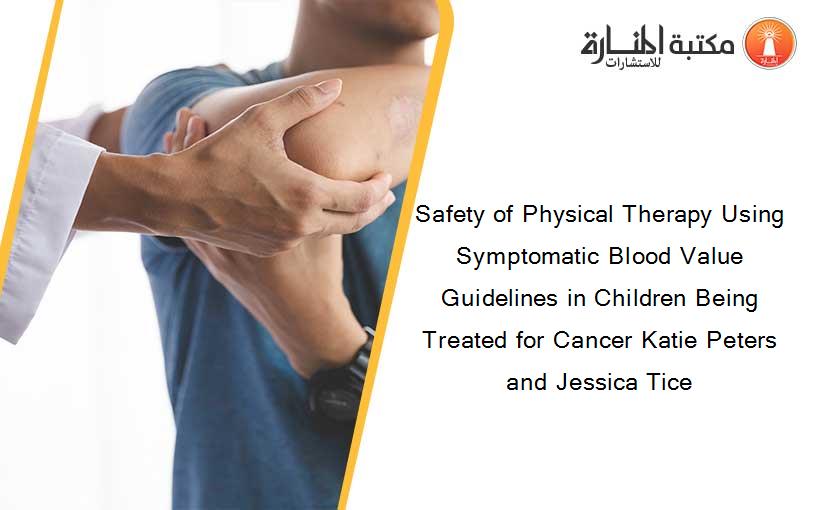 مكتبة المنارة للاستشارات

Safety of Physical Therapy Using Symptomatic Blood Value Guidelines in Children Being Treated for Cancer Katie Peters and Jessica Tice